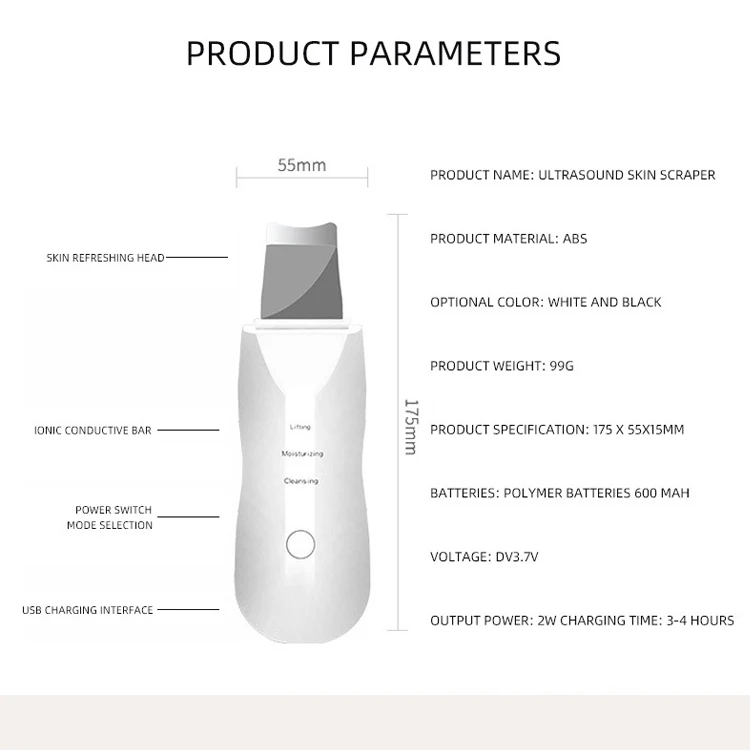 PRODUCT PARAMETERS

55mm

SKIN REFRESHING HEAD

IONIC CONDUCTIVE BAR

POWER SWITCH
MODE SELECTION

USB CHARGING INTERFACE

Lifting

Moisturizing

Cleansing

175mm

PRODUCT NAME: ULTRASOUND SKIN SCRAPER

PRODUCT MATERIAL: ABS

OPTIONAL COLOR: WHITE AND BLACK

PRODUCT WEIGHT: 99G

PRODUCT SPECIFICATION: 175 X 55X15MM

BATTERIES: POLYMER BATTERIES 600 MAH

VOLTAGE: DV3.7V

OUTPUT POWER: 2W CHARGING TIME: 3-4 HOURS